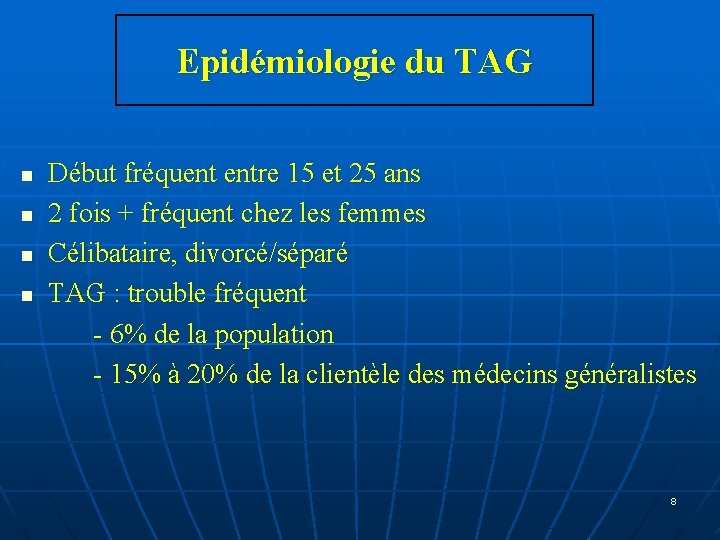 Epidémiologie du TAG

- Début fréquent entre 15 et 25 ans
- 2 fois + fréquent chez les femmes
- Célibataire, divorcé/séparé
- TAG : trouble fréquent
 - 6% de la population
 - 15% à 20% de la clientèle des médecins généralistes

8